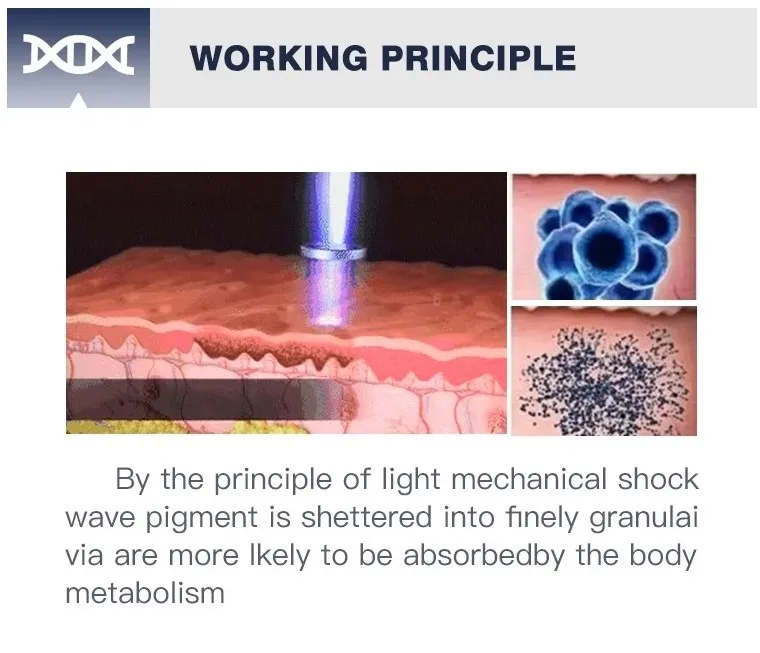 WORKING PRINCIPLE

By the principle of light mechanical shock wave pigment is shettered into finely granulai via are more lkely to be absorbedby the body metabolism